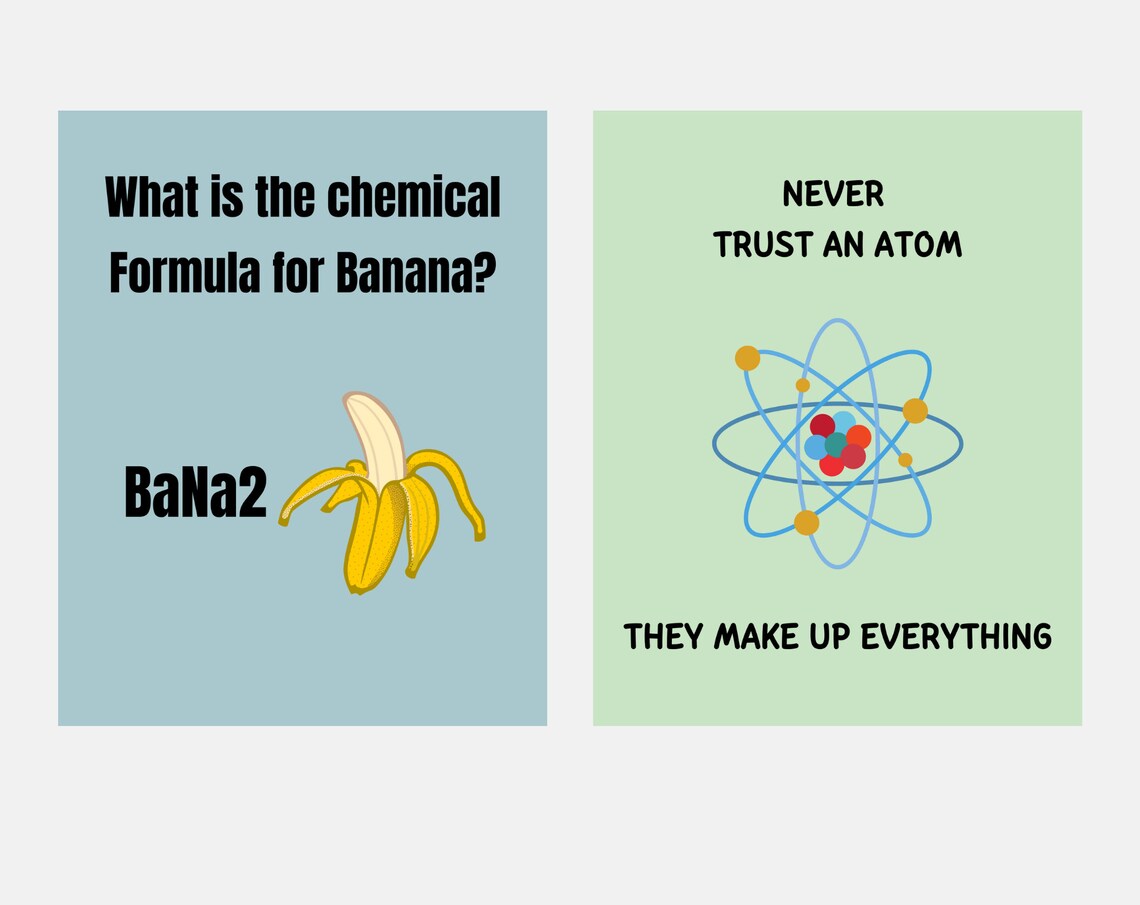 What is the chemical Formula for Banana?

BaNa2

NEVER
TRUST AN ATOM

THEY MAKE UP EVERYTHING